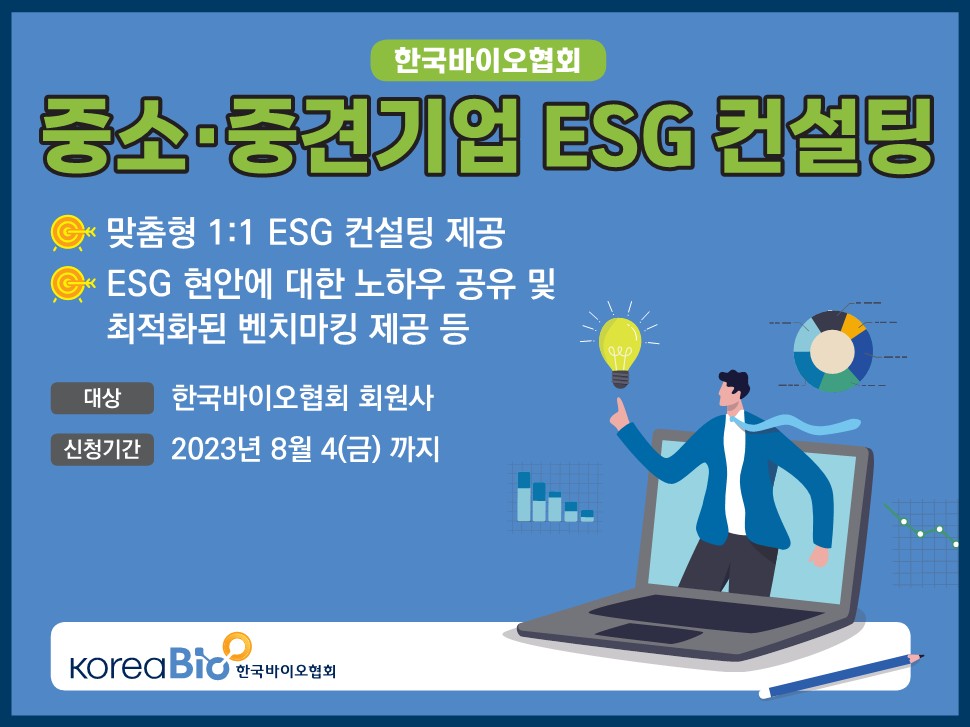 한국바이오협회

중소·중견기업 ESG 컨설팅

맞춤형 1:1 ESG 컨설팅 제공

ESG 현안에 대한 노하우 공유 및 최적화된 벤치마킹 제공 등

대상 한국바이오협회 회원사

신청기간 2023년 8월 4(금) 까지

KoreaBio 한국바이오협회